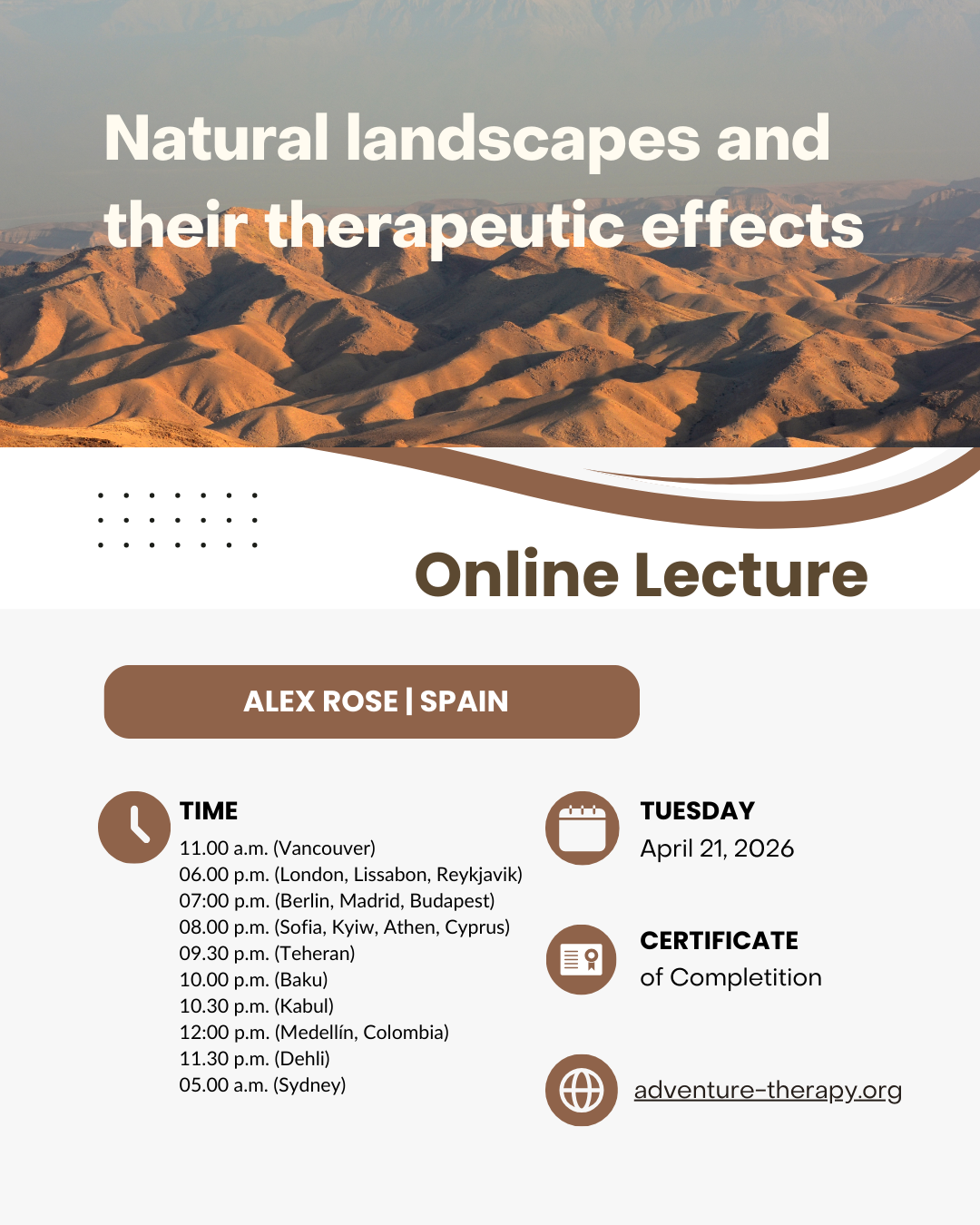 Natural landscapes and their therapeutic effects

Online Lecture

ALEX ROSE | SPAIN

TIME
11.00 a.m. (Vancouver)
06.00 p.m. (London, Lissabon, Reykjavik)
07:00 p.m. (Berlin, Madrid, Budapest)
08.00 p.m. (Sofia, Kyiw, Athen, Cyprus)
09.30 p.m. (Teheran)
10.00 p.m. (Baku)
10.30 p.m. (Kabul)
12:00 p.m. (Medellín, Colombia)
11.30 p.m. (Dehli)
05.00 a.m. (Sydney)

TUESDAY
April 21, 2026

CERTIFICATE
of Completition

adventure-therapy.org